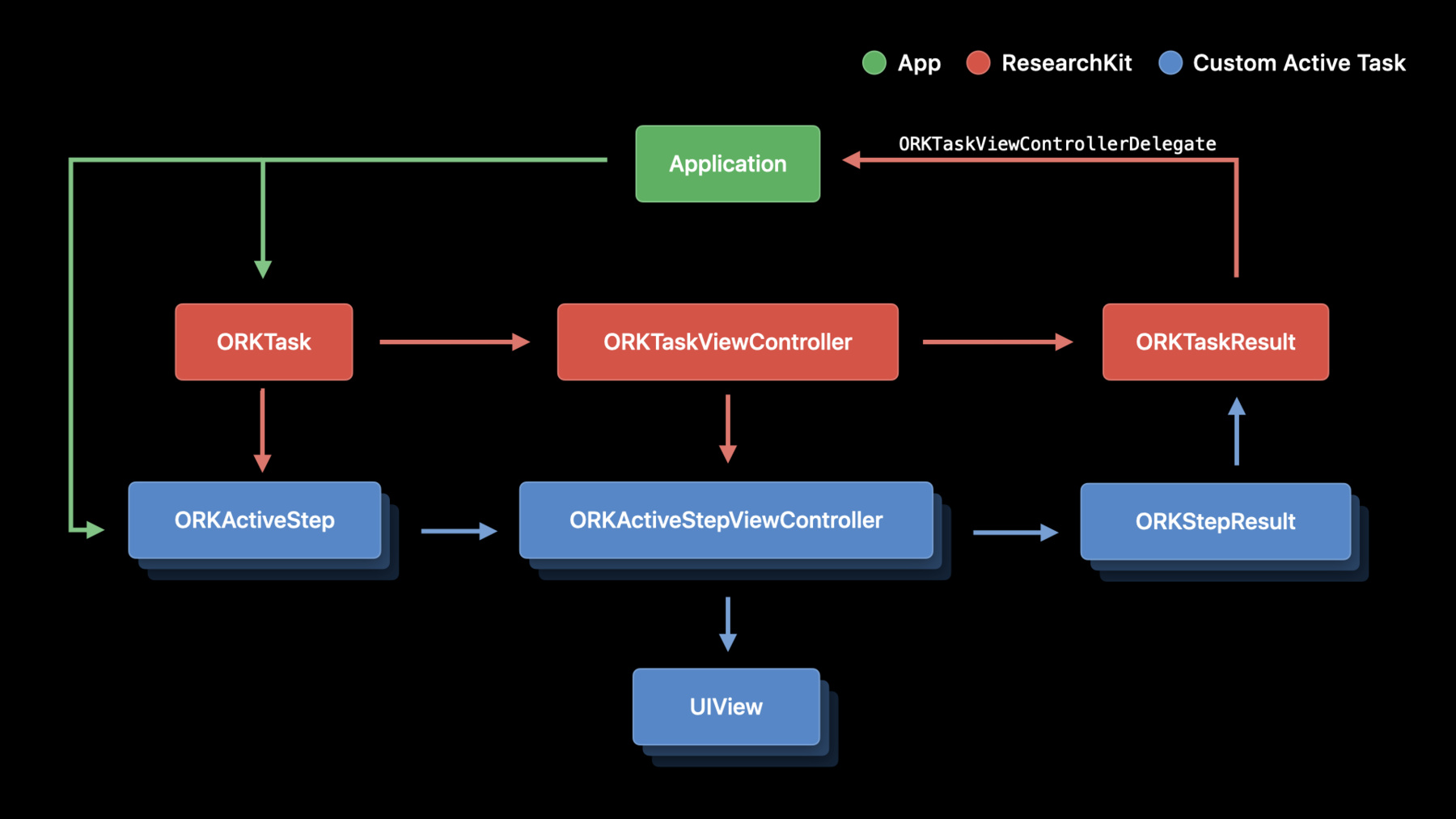 App ResearchKit Custom Active Task

Application

ORKTaskViewControllerDelegate

ORKTask

ORKTaskViewController

ORKTaskResult

ORKActiveStep

ORKActiveStepViewController

ORKStepResult

UIView